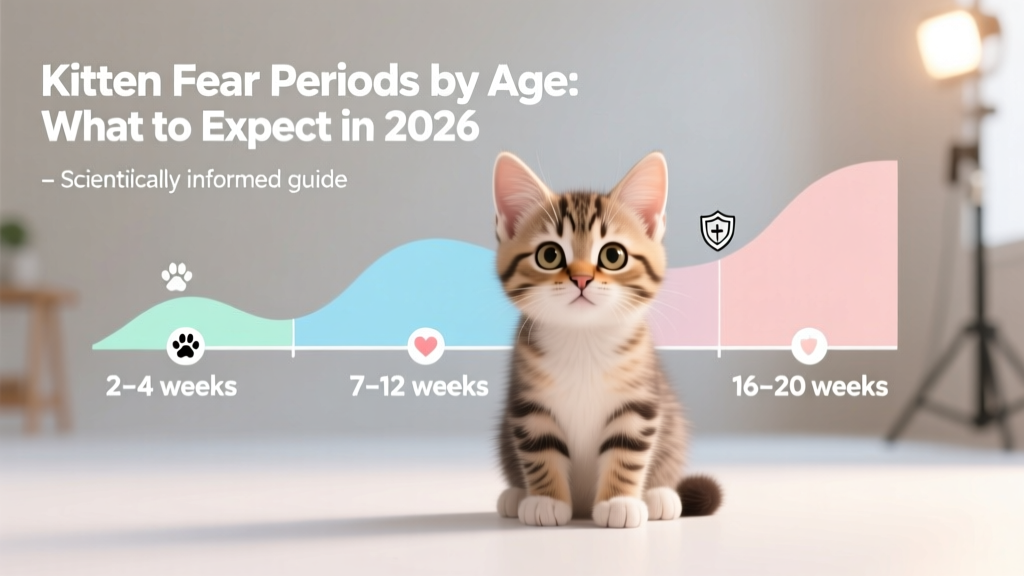 Kitten Fear Periods by Age: What to Expect in 2026

– Scientiically informed guide

2–4 weeks

7–12 weeks

16–20 weeks